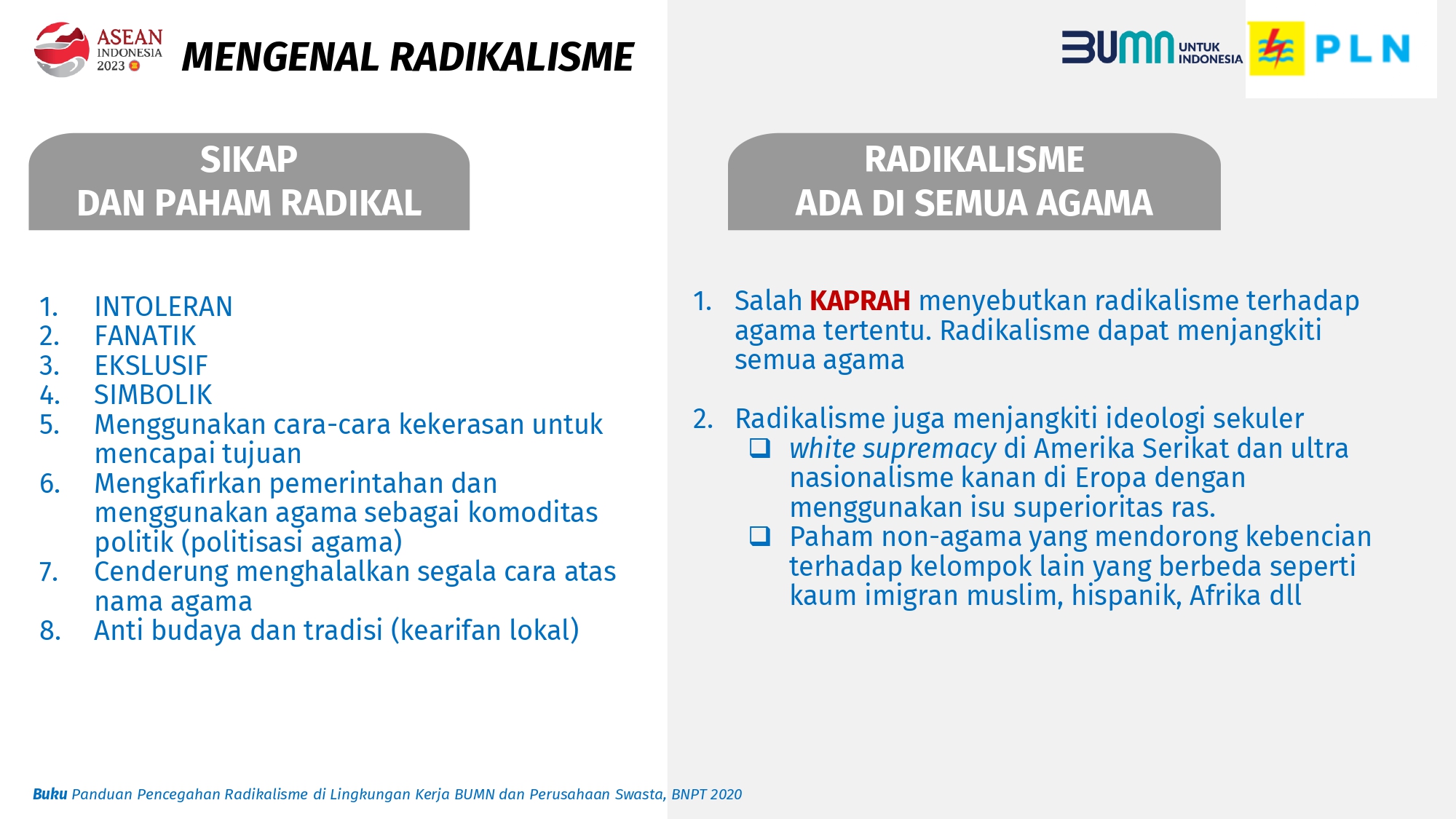 ASEAN INDONESIA 2023

MENGENAL RADIKALISME

BUMN UNTUK INDONESIA

PLN

SIKAP
DAN PAHAM RADIKAL

1. INTOLERAN
2. FANATIK
3. EKSLUSIF
4. SIMBOLIK
5. Menggunakan cara-cara kekerasan untuk mencapai tujuan
6. Mengkafirkan pemerintahan dan menggunakan agama sebagai komoditas politik (politisasi agama)
7. Cenderung menghalalkan segala cara atas nama agama
8. Anti budaya dan tradisi (kearifan lokal)

RADIKALISME
ADA DI SEMUA AGAMA

1. Salah KAPRAH menyebutkan radikalisme terhadap agama tertentu. Radikalisme dapat menjangkiti semua agama

2. Radikalisme juga menjangkiti ideologi sekuler
❑ white supremacy di Amerika Serikat dan ultra nasionalisme kanan di Eropa dengan menggunakan isu superioritas ras.
❑ Paham non-agama yang mendorong kebencian terhadap kelompok lain yang berbeda seperti kaum imigran muslim, hispanik, Afrika dll

Buku Panduan Pencegahan Radikalisme di Lingkungan Kerja BUMN dan Perusahaan Swasta, BNPT 2020